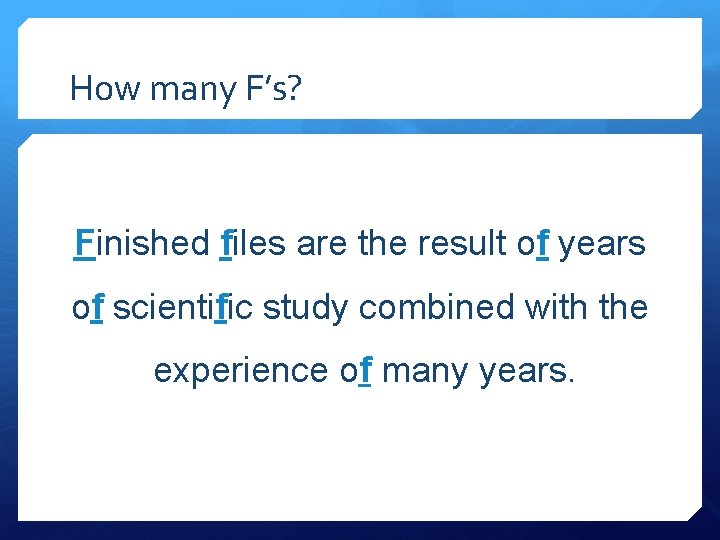 How many F's?

Finished files are the result of years of scientific study combined with the experience of many years.